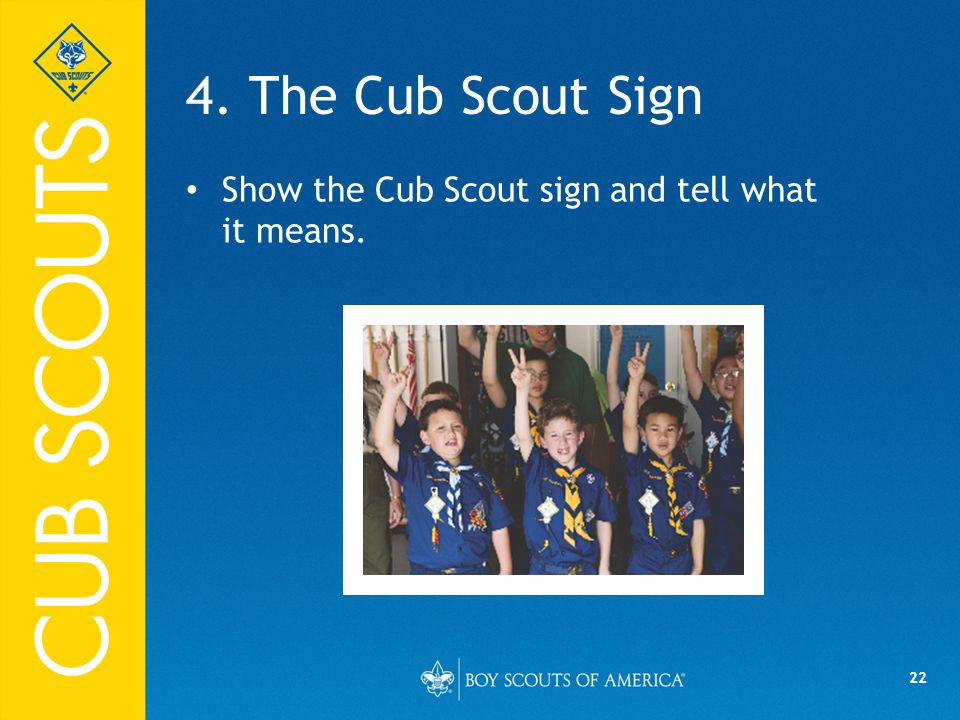 CUB SCOUTS

CUB SCOUTS

4. The Cub Scout Sign

• Show the Cub Scout sign and tell what it means.

BOY SCOUTS OF AMERICA®

22